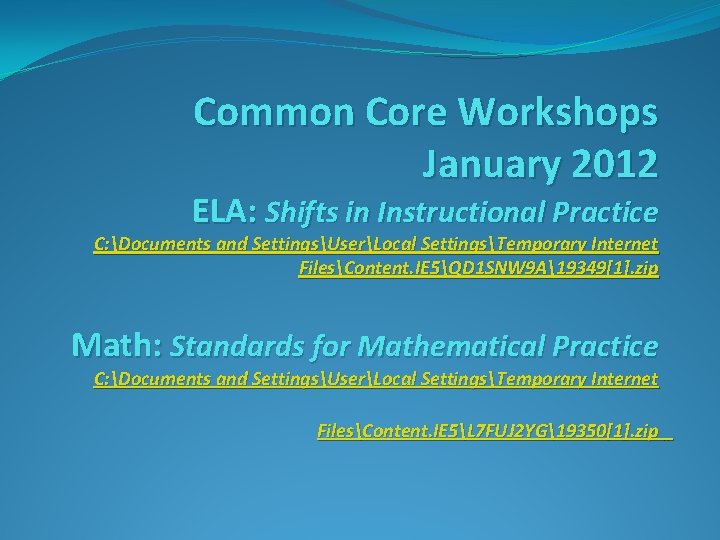 Common Core Workshops
January 2012

ELA: Shifts in Instructional Practice
C:\Documents and Settings\User\Local Settings\Temporary Internet Files\Content.IE5\QD1SNW9A\19349[1].zip

Math: Standards for Mathematical Practice
C:\Documents and Settings\User\Local Settings\Temporary Internet

Files\Content.IE5\L7FUJ2YG\19350[1].zip